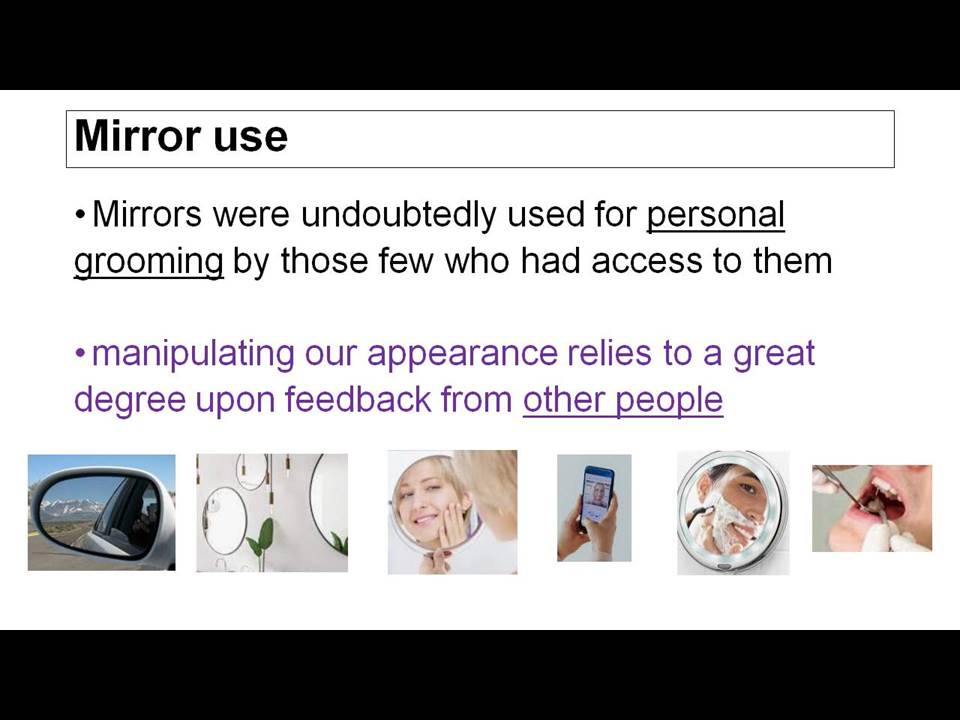 Mirror use

• Mirrors were undoubtedly used for personal grooming by those few who had access to them

• manipulating our appearance relies to a great degree upon feedback from other people